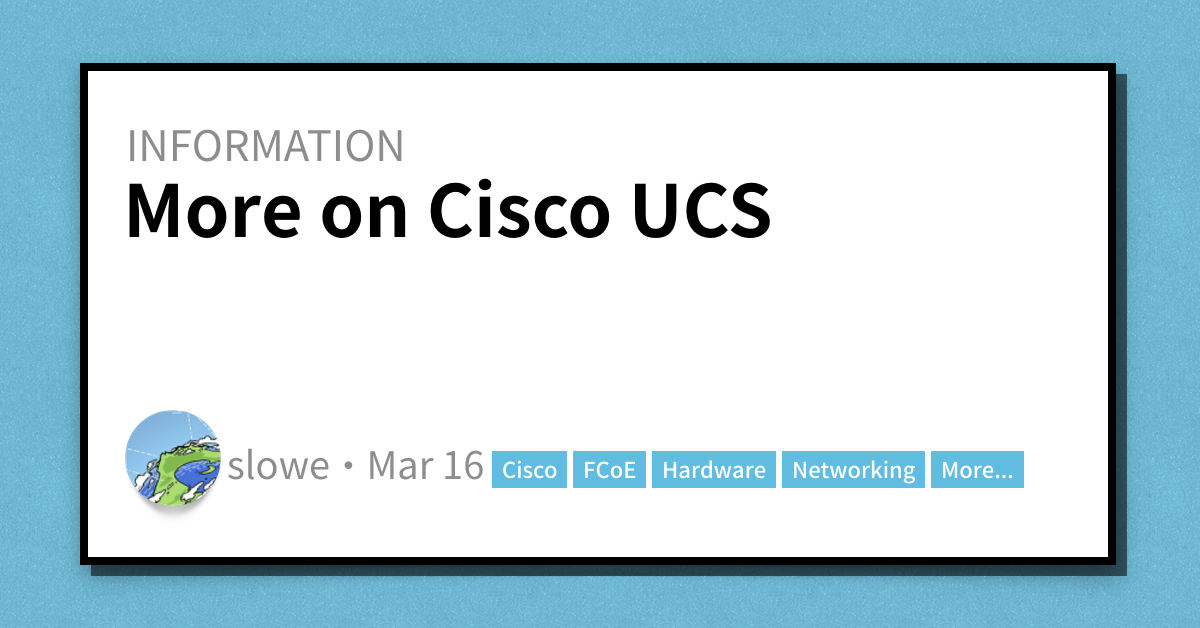 INFORMATION
More on Cisco UCS

slowe • Mar 16 Cisco FCoE Hardware Networking More...